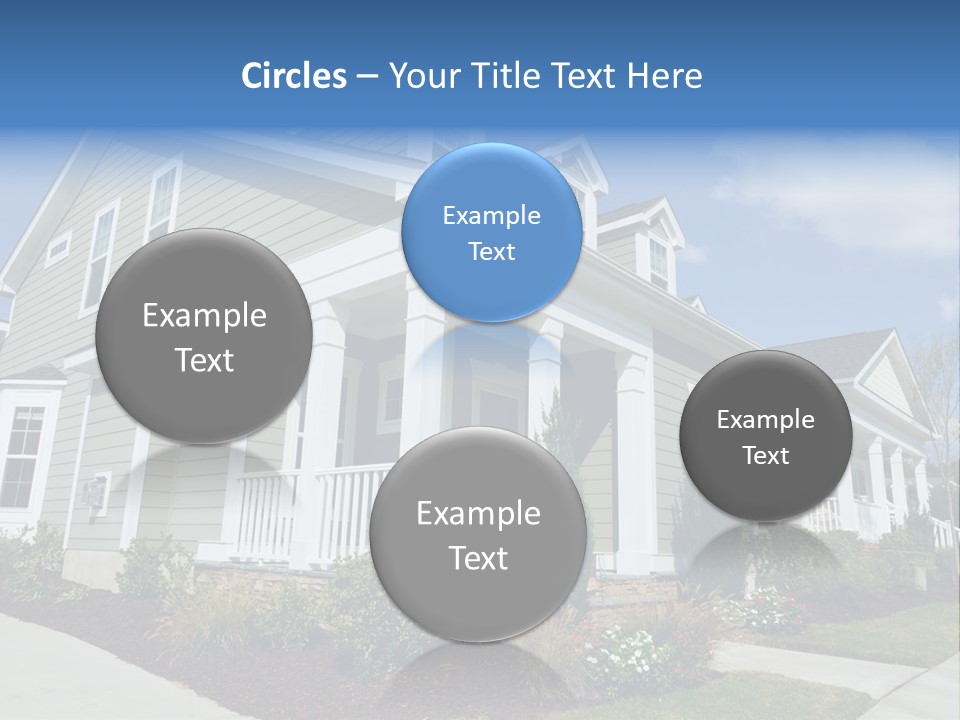 Circles – Your Title Text Here

Example Text

Example Text

Example Text

Example Text